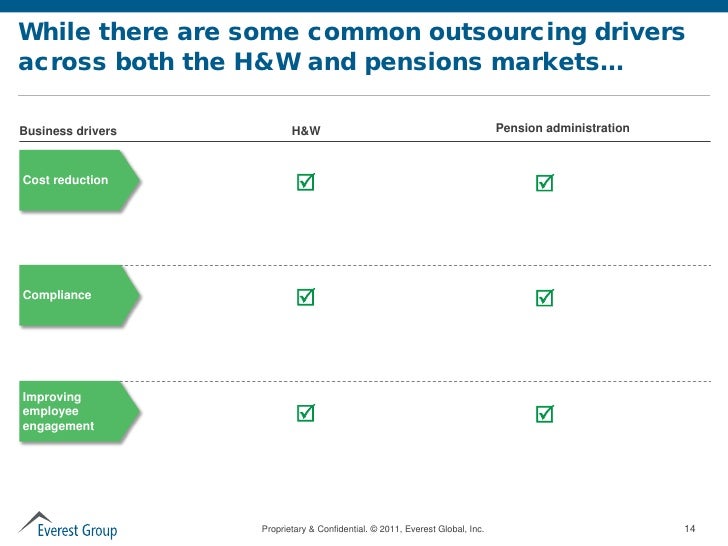 While there are some common outsourcing drivers across both the H&W and pensions markets…

| Business drivers | H&W | Pension administration |
|---|---|---|
| Cost reduction | ☑ | ☑ |
| Compliance | ☑ | ☑ |
| Improving employee engagement | ☑ | ☑ |

Everest Group

Proprietary & Confidential. © 2011, Everest Global, Inc.

14